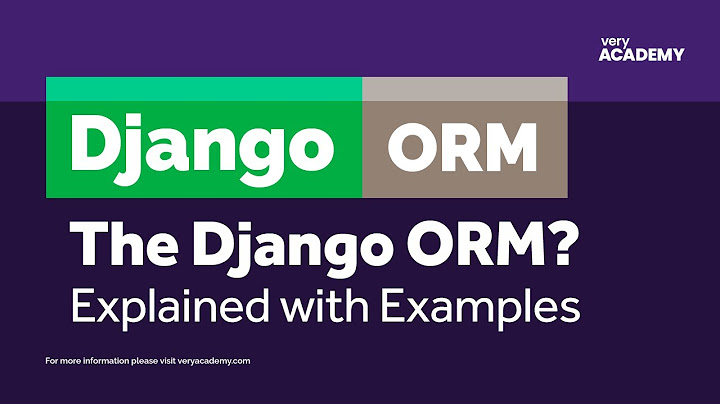 very
ACADEMY

Django ORM

The Django ORM?
Explained with Examples

For more information please visit veryacademy.com